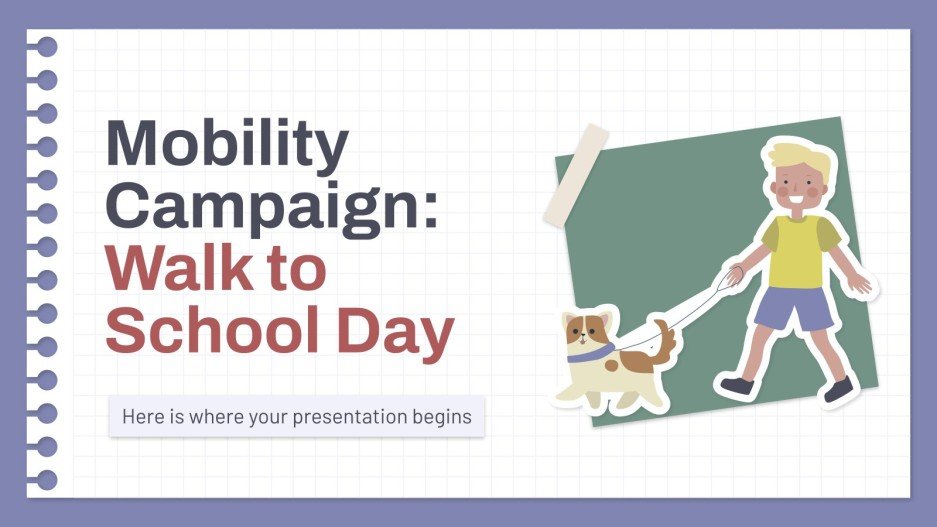 Mobility Campaign: Walk to School Day

Here is where your presentation begins